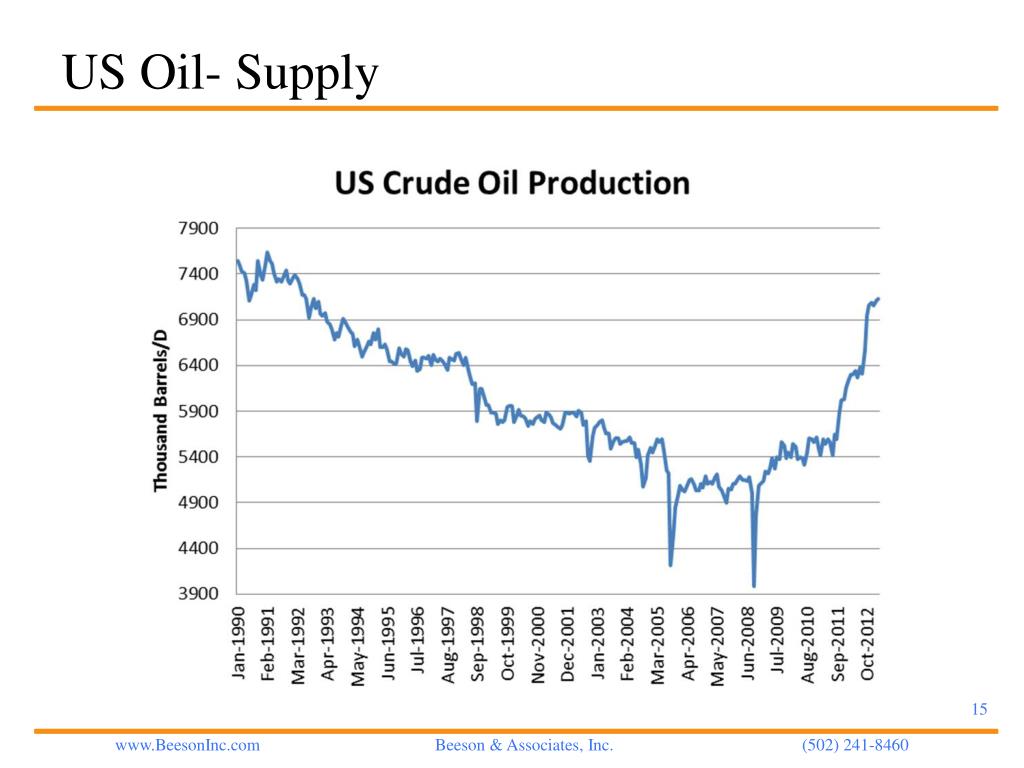 US Oil- Supply

US Crude Oil Production

Thousand Barrels/D

7900
7400
6900
6400
5900
5400
4900
4400
3900

Jan-1990
Feb-1991
Mar-1992
Apr-1993
May-1994
Jun-1995
Jul-1996
Aug-1997
Sep-1998
Oct-1999
Nov-2000
Dec-2001
Jan-2003
Feb-2004
Mar-2005
Apr-2006
May-2007
Jun-2008
Jul-2009
Aug-2010
Sep-2011
Oct-2012

15

www.BeesonInc.com
Beeson & Associates, Inc.
(502) 241-8460